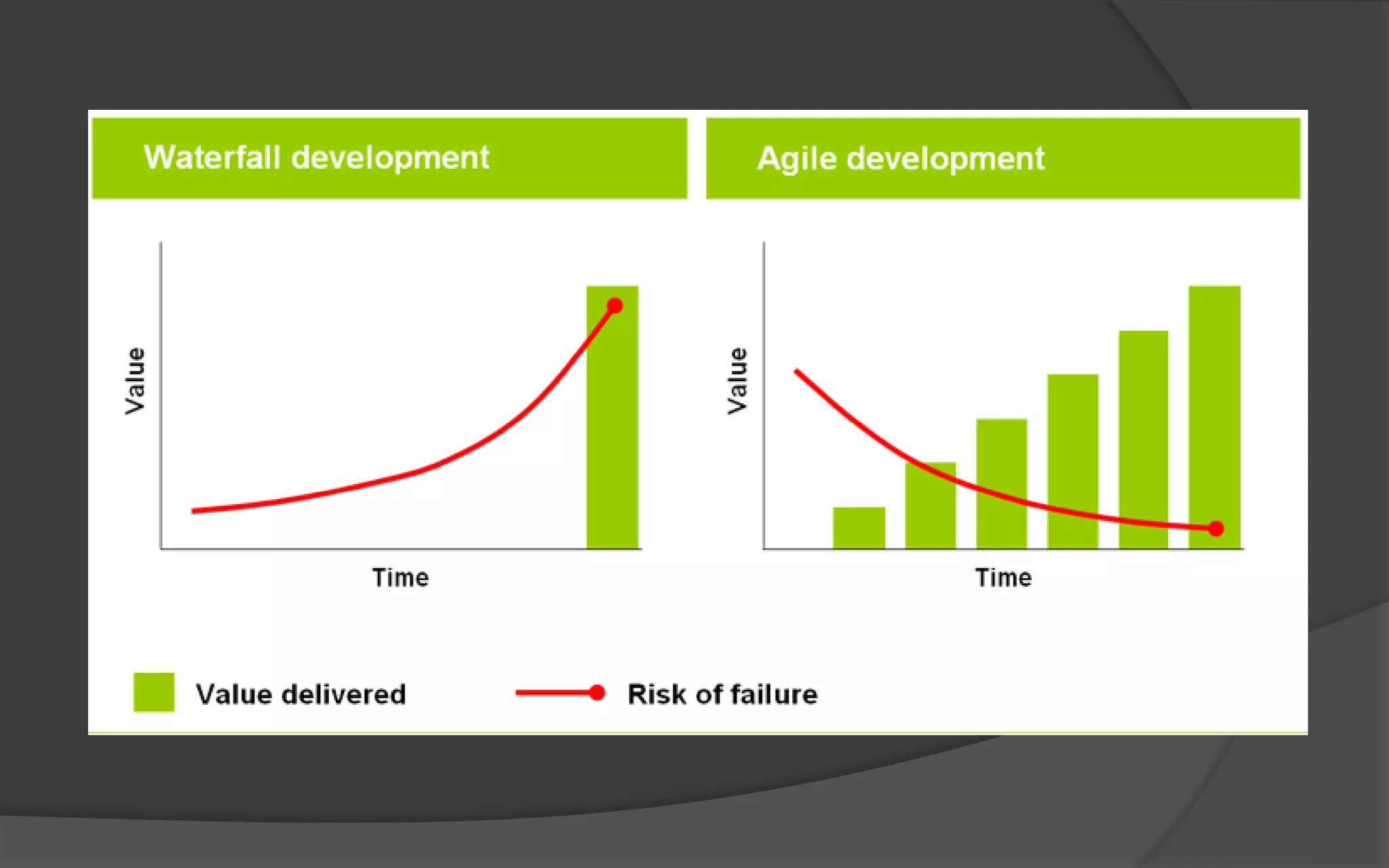 Waterfall development

Value

Time

Agile development

Value

Time

Value delivered

Risk of failure